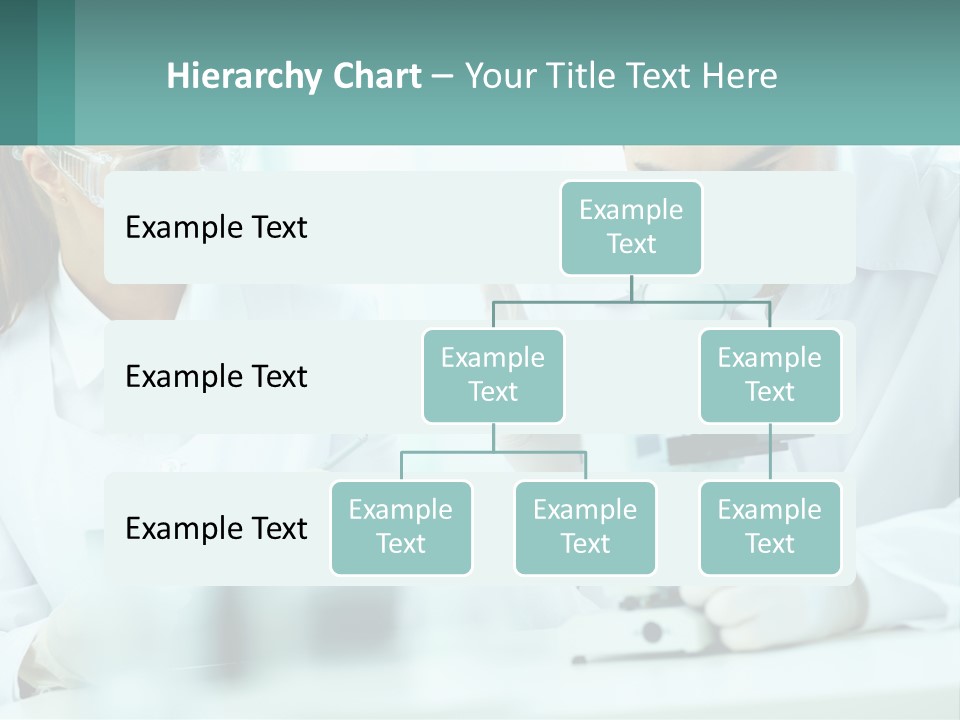 Hierarchy Chart – Your Title Text Here

Example Text

Example Text

Example Text

Example Text

Example Text

Example Text

Example Text

Example Text

Example Text